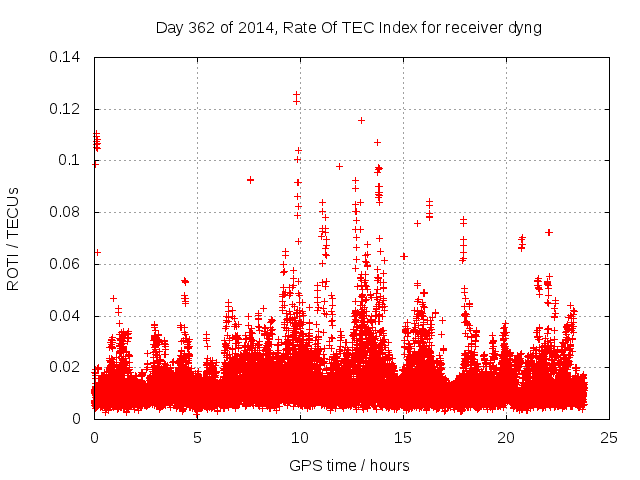 Day 362 of 2014, Rate Of TEC Index for receiver dyng

ROTI / TECUs

0.14
0.12
0.1
0.08
0.06
0.04
0.02
0

0
5
10
15
20
25

GPS time / hours